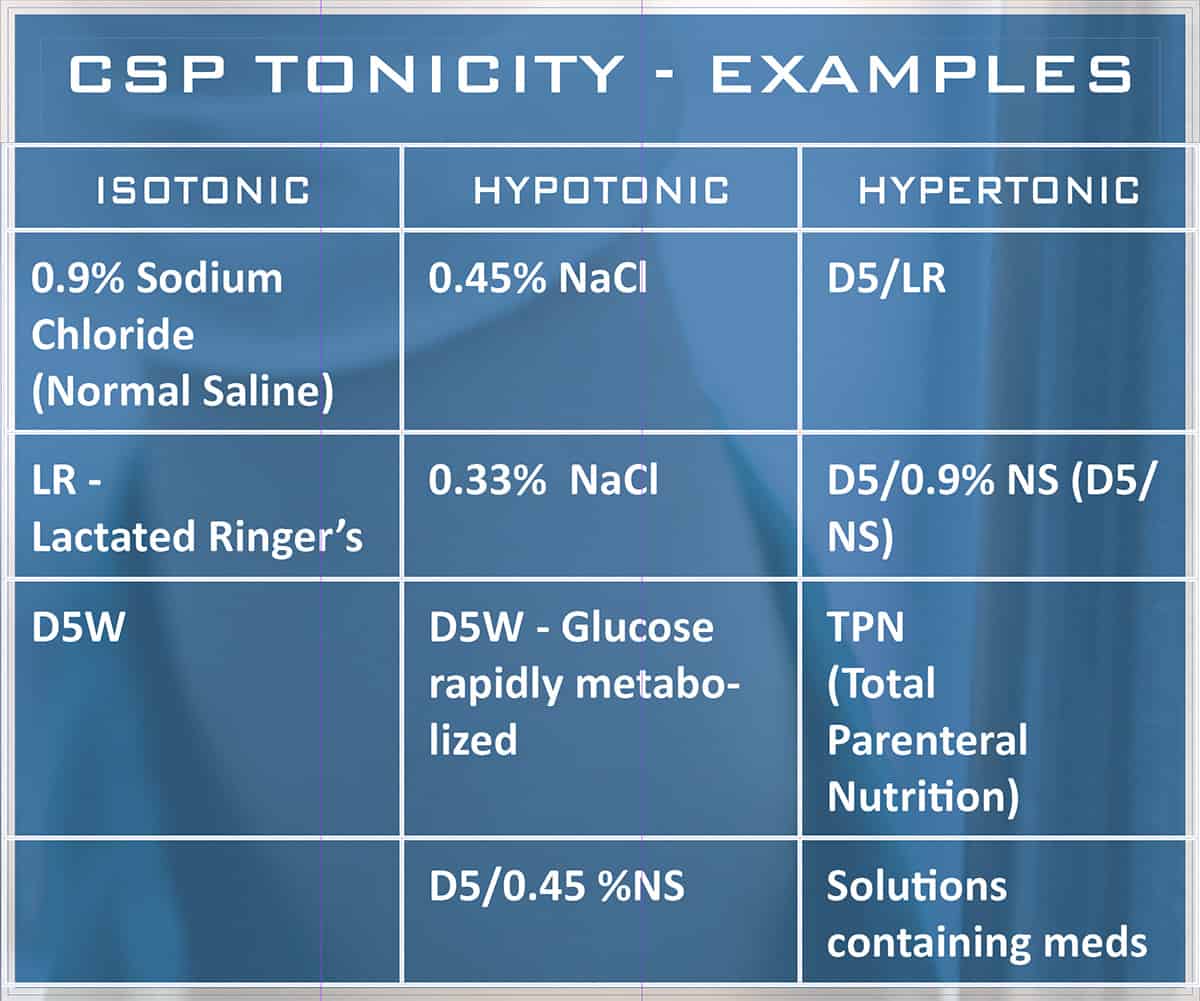 CSP TONICITY - EXAMPLES

| ISOTONIC | HYPOTONIC | HYPERTONIC |
|---|---|---|
| 0.9% Sodium Chloride (Normal Saline) | 0.45% NaCl | D5/LR |
| LR - Lactated Ringer's | 0.33% NaCl | D5/0.9% NS (D5/NS) |
| D5W | D5W - Glucose rapidly metabolized | TPN (Total Parenteral Nutrition) |
| | D5/0.45 %NS | Solutions containing meds |